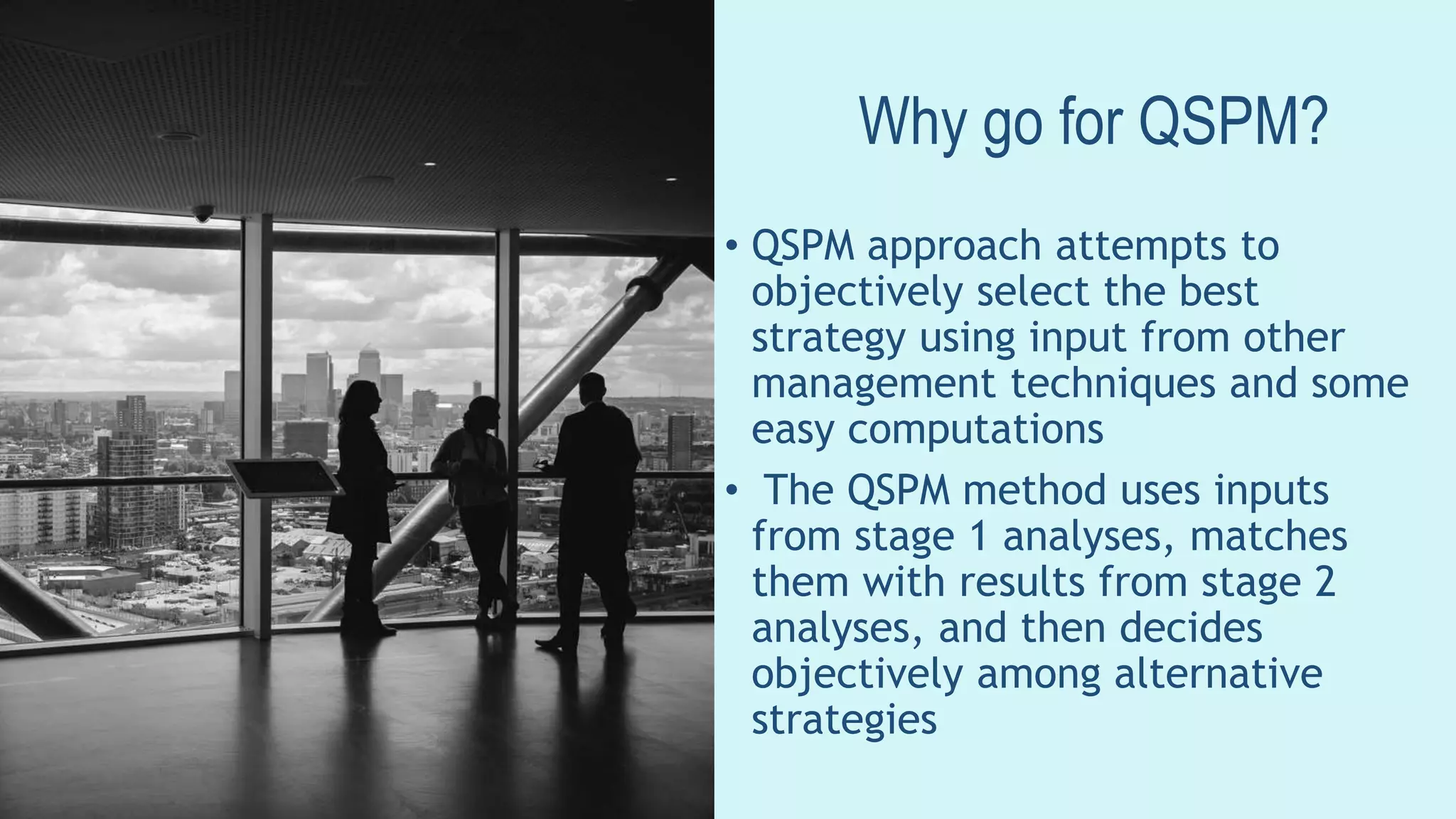 Why go for QSPM?

• QSPM approach attempts to objectively select the best strategy using input from other management techniques and some easy computations

• The QSPM method uses inputs from stage 1 analyses, matches them with results from stage 2 analyses, and then decides objectively among alternative strategies